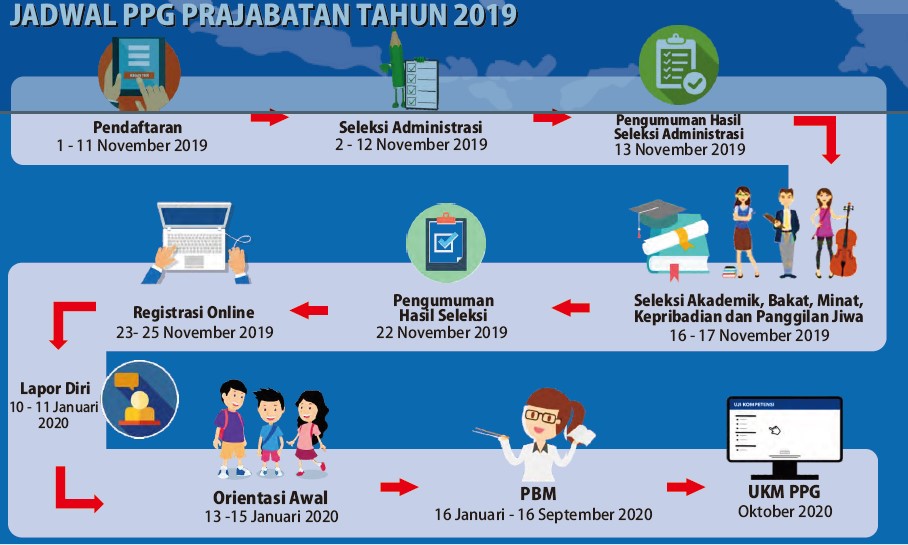 JADWAL PPG PRAJABATAN TAHUN 2019

Pendaftaran
1 - 11 November 2019

Seleksi Administrasi
2 - 12 November 2019

Pengumuman Hasil Seleksi Administrasi
13 November 2019

Seleksi Akademik, Bakat, Minat, Kepribadian dan Panggilan Jiwa
16 - 17 November 2019

Pengumuman Hasil Seleksi
22 November 2019

Registrasi Online
23- 25 November 2019

Lapor Diri
10 - 11 Januari 2020

Orientasi Awal
13 -15 Januari 2020

PBM
16 Januari - 16 September 2020

UJI KOMPETENSI

UKM PPG
Oktober 2020